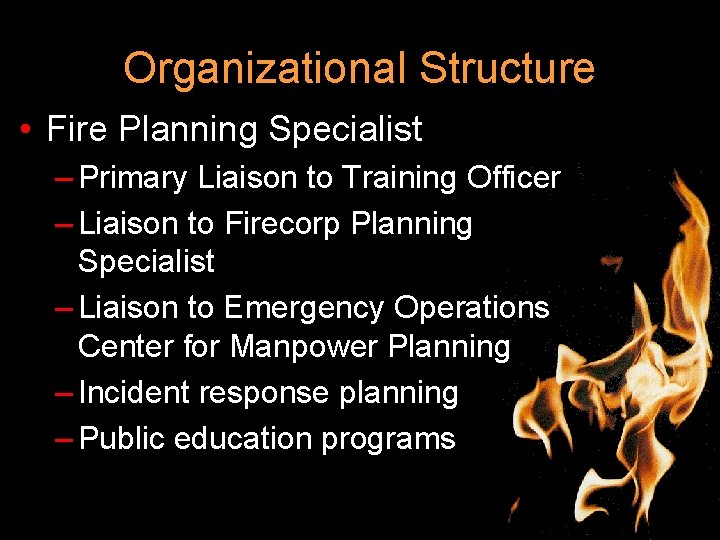 Organizational Structure

• Fire Planning Specialist
– Primary Liaison to Training Officer
– Liaison to Firecorp Planning Specialist
– Liaison to Emergency Operations Center for Manpower Planning
– Incident response planning
– Public education programs